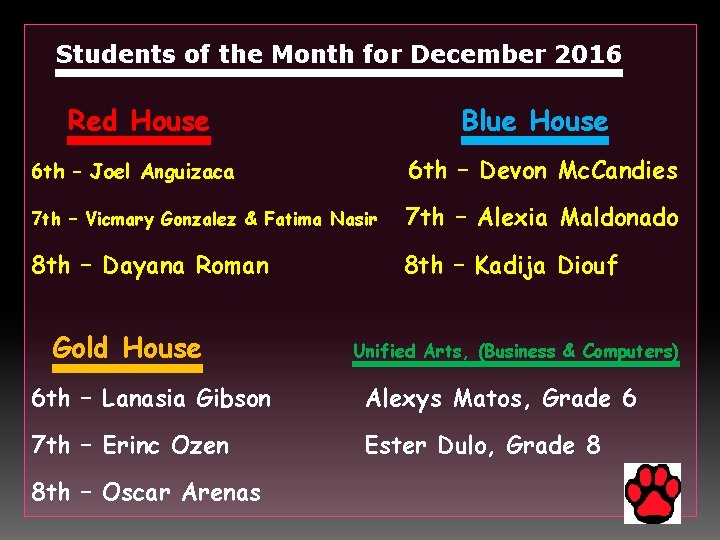 Students of the Month for December 2016

Red House

6th – Joel Anguizaca

7th – Vicmary Gonzalez & Fatima Nasir

8th – Dayana Roman

Blue House

6th – Devon McCandies

7th – Alexia Maldonado

8th – Kadija Diouf

Gold House

6th – Lanasia Gibson

7th – Erinc Ozen

8th – Oscar Arenas

Unified Arts, (Business & Computers)

Alexys Matos, Grade 6

Ester Dulo, Grade 8